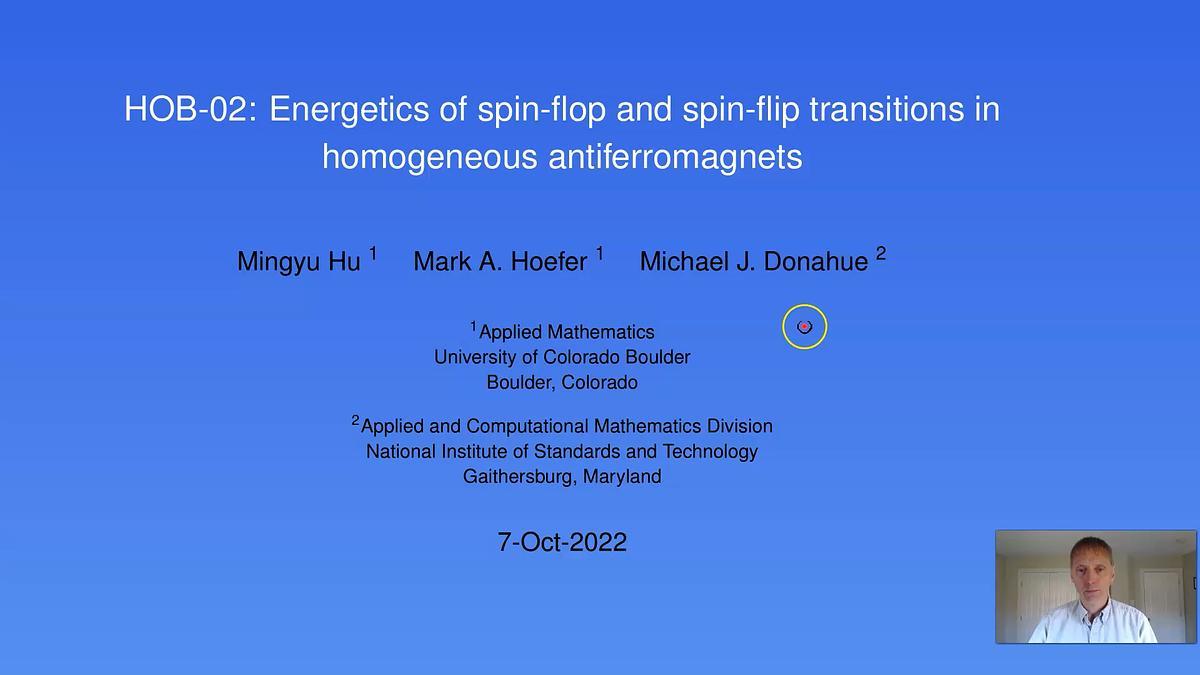 HOB-02: Energetics of spin-flop and spin-flip transitions in homogeneous antiferromagnets

Mingyu Hu $^1$ Mark A. Hoefer $^1$ Michael J. Donahue $^2$

$^1$Applied Mathematics
University of Colorado Boulder
Boulder, Colorado

$^2$Applied and Computational Mathematics Division
National Institute of Standards and Technology
Gaithersburg, Maryland

7-Oct-2022